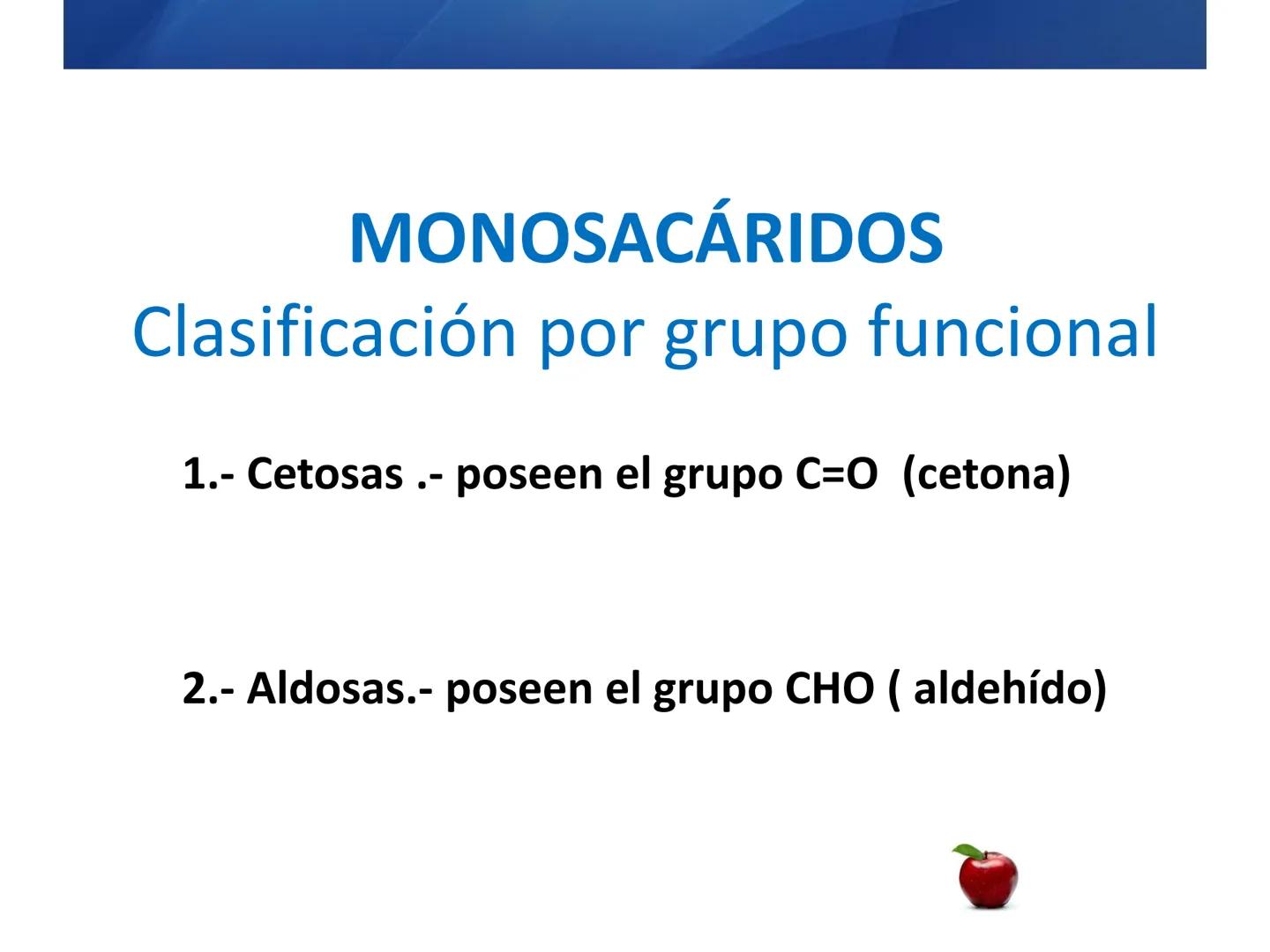 MONOSACÁRIDOS
Clasificación por grupo funcional

1.- Cetosas .- poseen el grupo C=O (cetona)

2.- Aldosas.- poseen el grupo CHO ( aldehído)